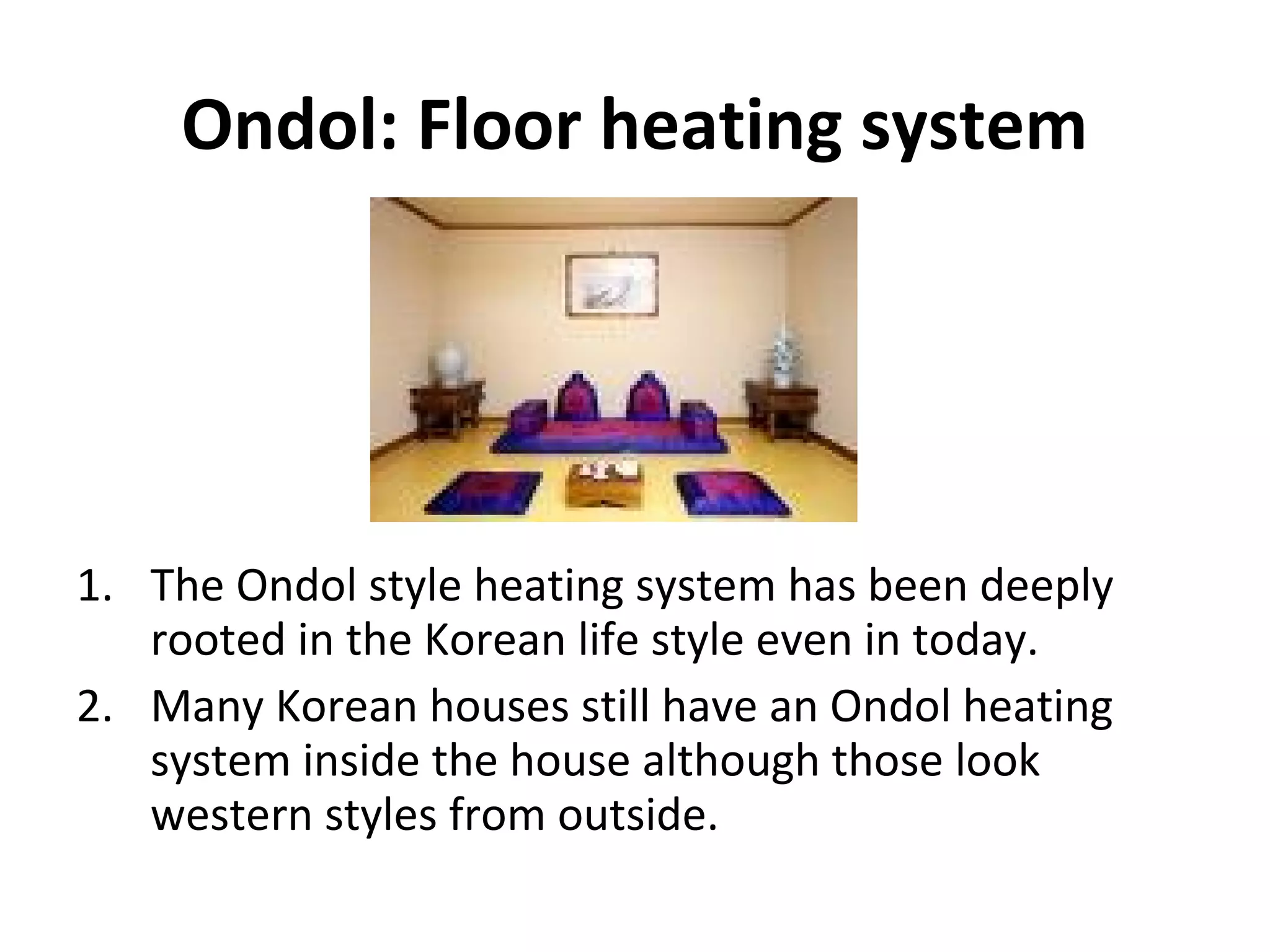 Ondol: Floor heating system

1. The Ondol style heating system has been deeply rooted in the Korean life style even in today.
2. Many Korean houses still have an Ondol heating system inside the house although those look western styles from outside.